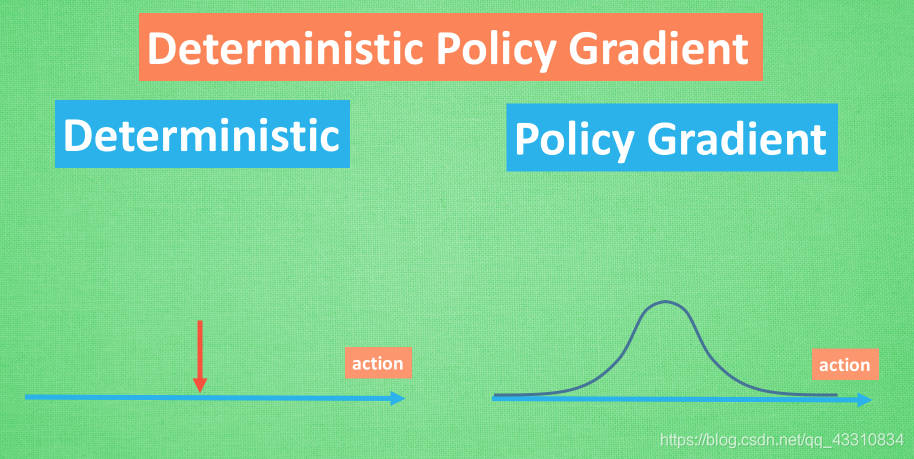 Deterministic Policy Gradient

Deterministic

Policy Gradient

action

action

https://blog.csdn.net/qq_43310834